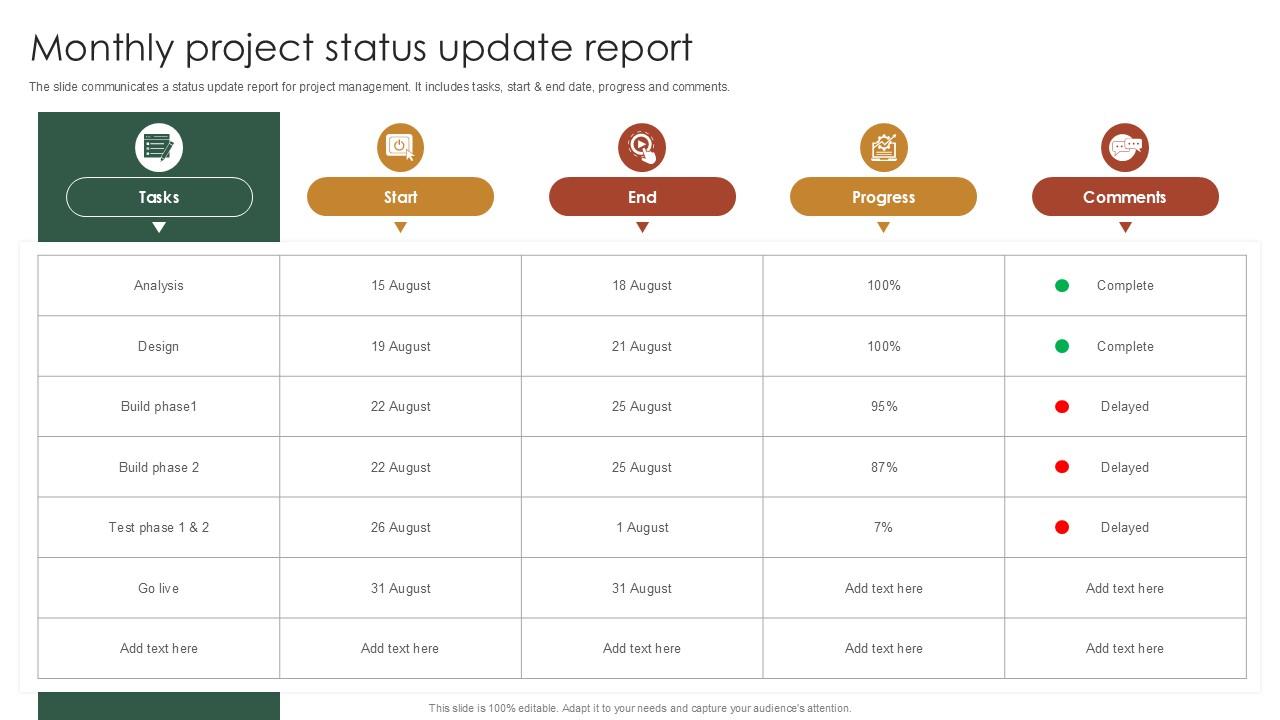 Monthly project status update report

The slide communicates a status update report for project management. It includes tasks, start & end date, progress and comments.

| Tasks | Start | End | Progress | Comments |
|---|---|---|---|---|
| Analysis | 15 August | 18 August | 100% | Complete |
| Design | 19 August | 21 August | 100% | Complete |
| Build phase1 | 22 August | 25 August | 95% | Delayed |
| Build phase 2 | 22 August | 25 August | 87% | Delayed |
| Test phase 1 & 2 | 26 August | 1 August | 7% | Delayed |
| Go live | 31 August | 31 August | Add text here | Add text here |
| Add text here | Add text here | Add text here | Add text here | Add text here |

This slide is 100% editable. Adapt it to your needs and capture your audience's attention.